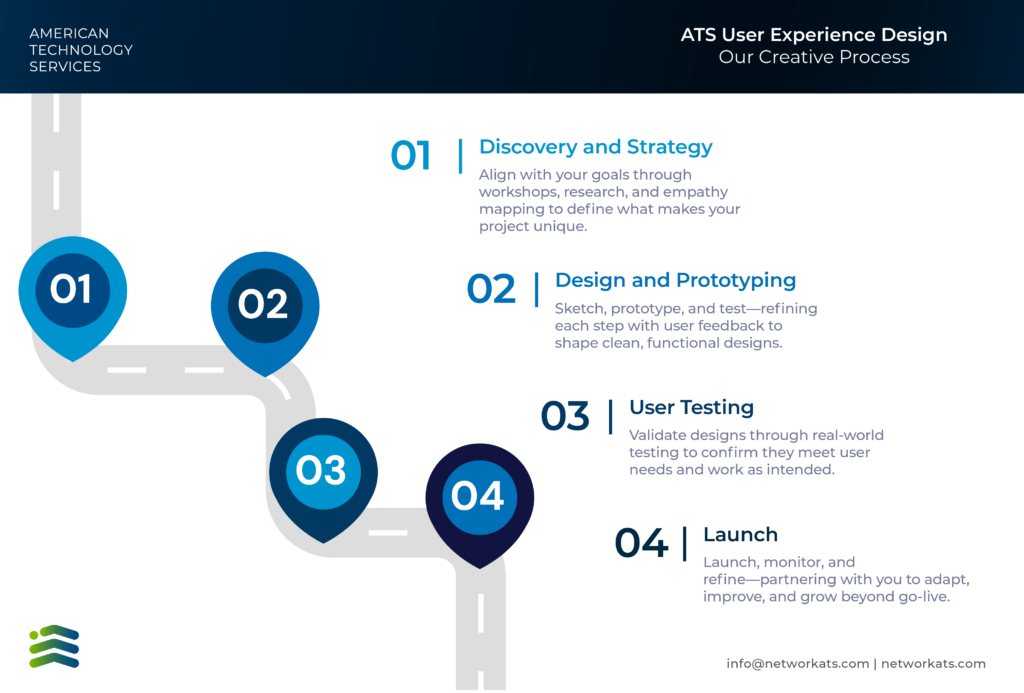 AMERICAN TECHNOLOGY SERVICES

ATS User Experience Design
Our Creative Process

01

02

03

04

01 | Discovery and Strategy
Align with your goals through workshops, research, and empathy mapping to define what makes your project unique.

02 | Design and Prototyping
Sketch, prototype, and test—refining each step with user feedback to shape clean, functional designs.

03 | User Testing
Validate designs through real-world testing to confirm they meet user needs and work as intended.

04 | Launch
Launch, monitor, and refine—partnering with you to adapt, improve, and grow beyond go-live.

info@networkats.com | networkats.com